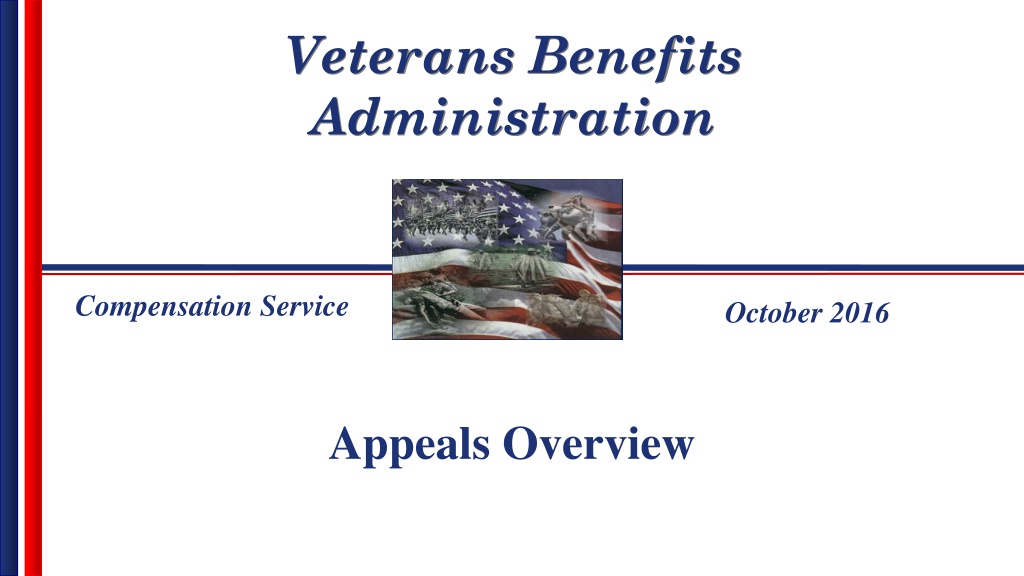 Veterans Benefits Administration

Compensation Service

October 2016

Appeals Overview